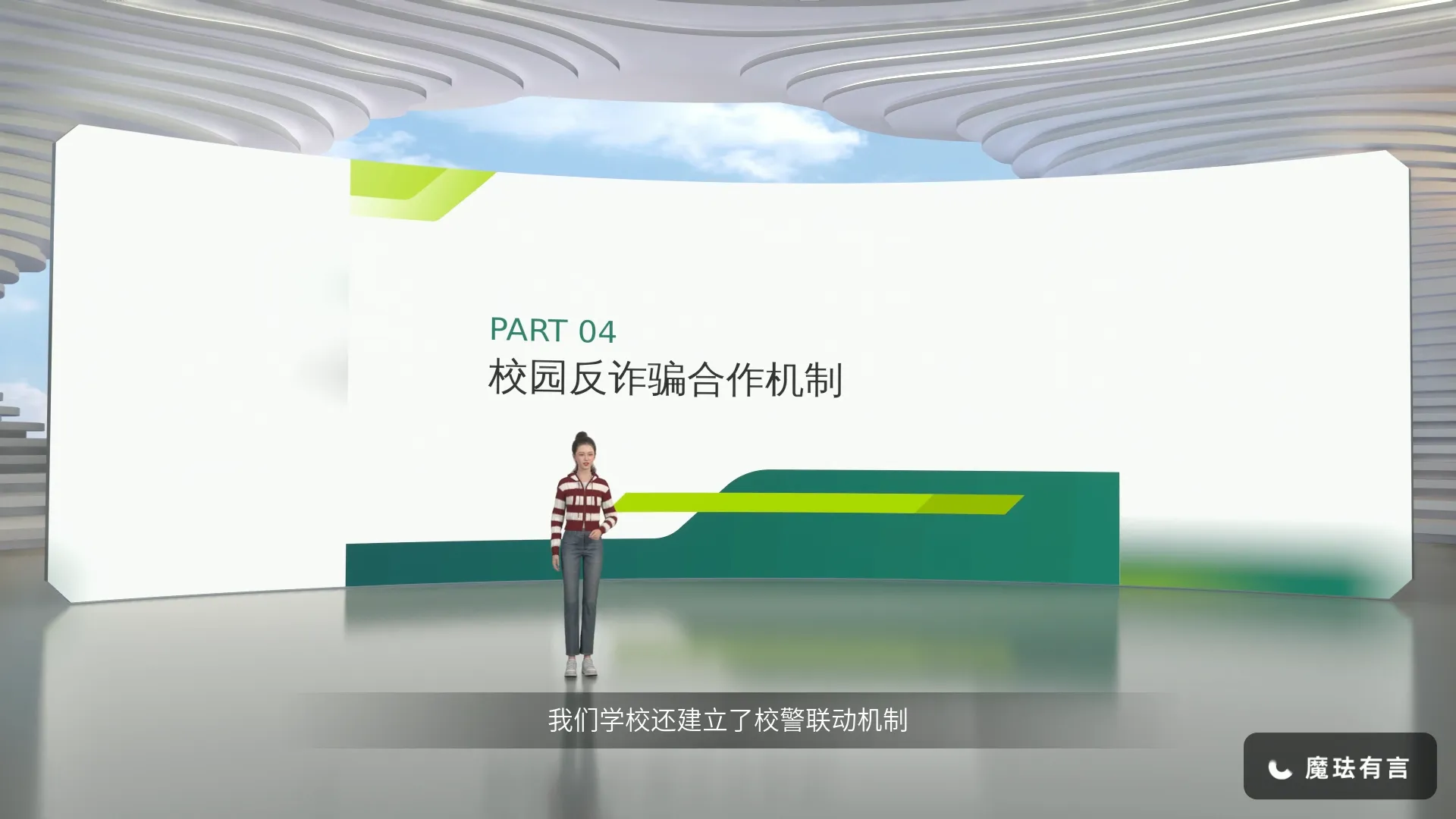 PART 04
校园反诈骗合作机制

我们学校还建立了校警联动机制

魔珐有言